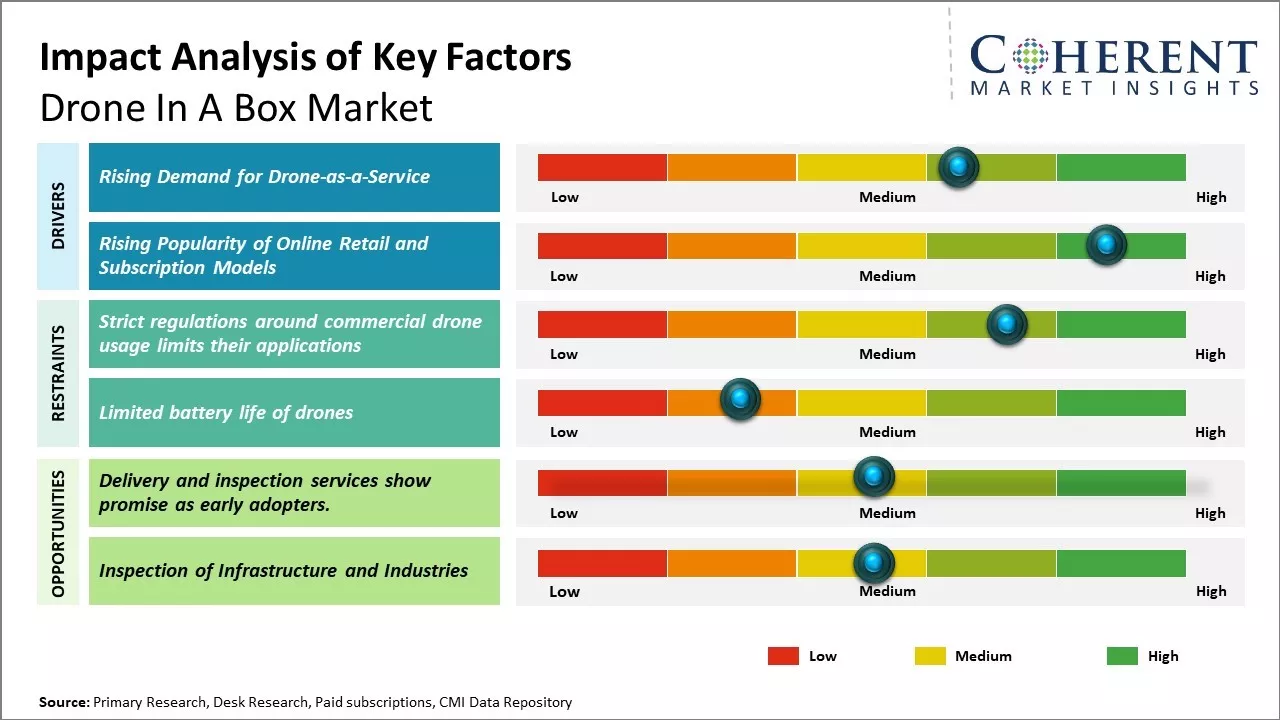 Impact Analysis of Key Factors
Drone In A Box Market

COHERENT
MARKET INSIGHTS

DRIVERS

Rising Demand for Drone-as-a-Service

Low Medium High

Rising Popularity of Online Retail and Subscription Models

Low Medium High

RESTRAINTS

Strict regulations around commercial drone usage limits their applications

Low Medium High

Limited battery life of drones

Low Medium High

OPPORTUNITIES

Delivery and inspection services show promise as early adopters.

Low Medium High

Inspection of Infrastructure and Industries

Low Medium High

Low Medium High

Source: Primary Research, Desk Research, Paid subscriptions, CMI Data Repository